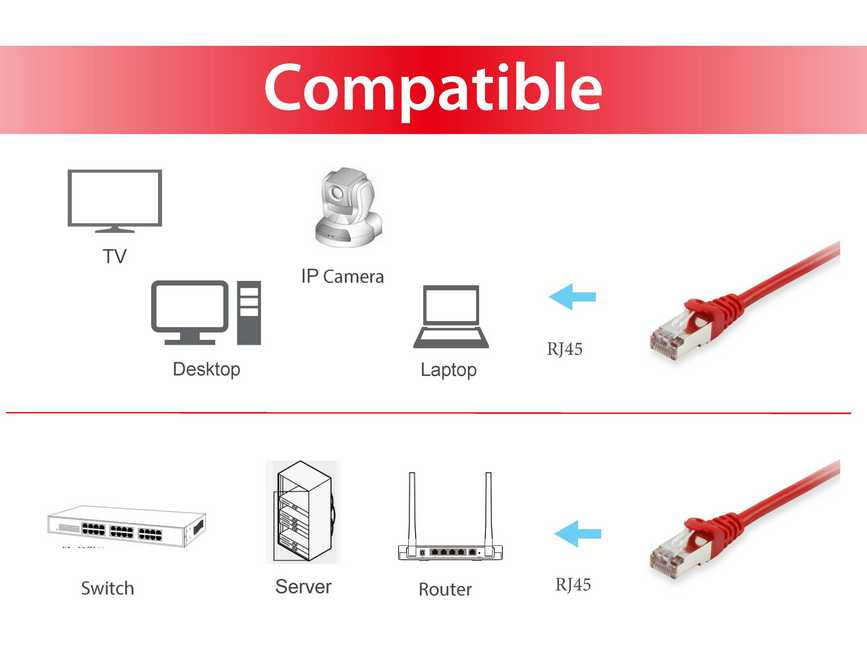 Compatible

TV

IP Camera

Desktop

Laptop

RJ45

Switch

Server

Router

RJ45